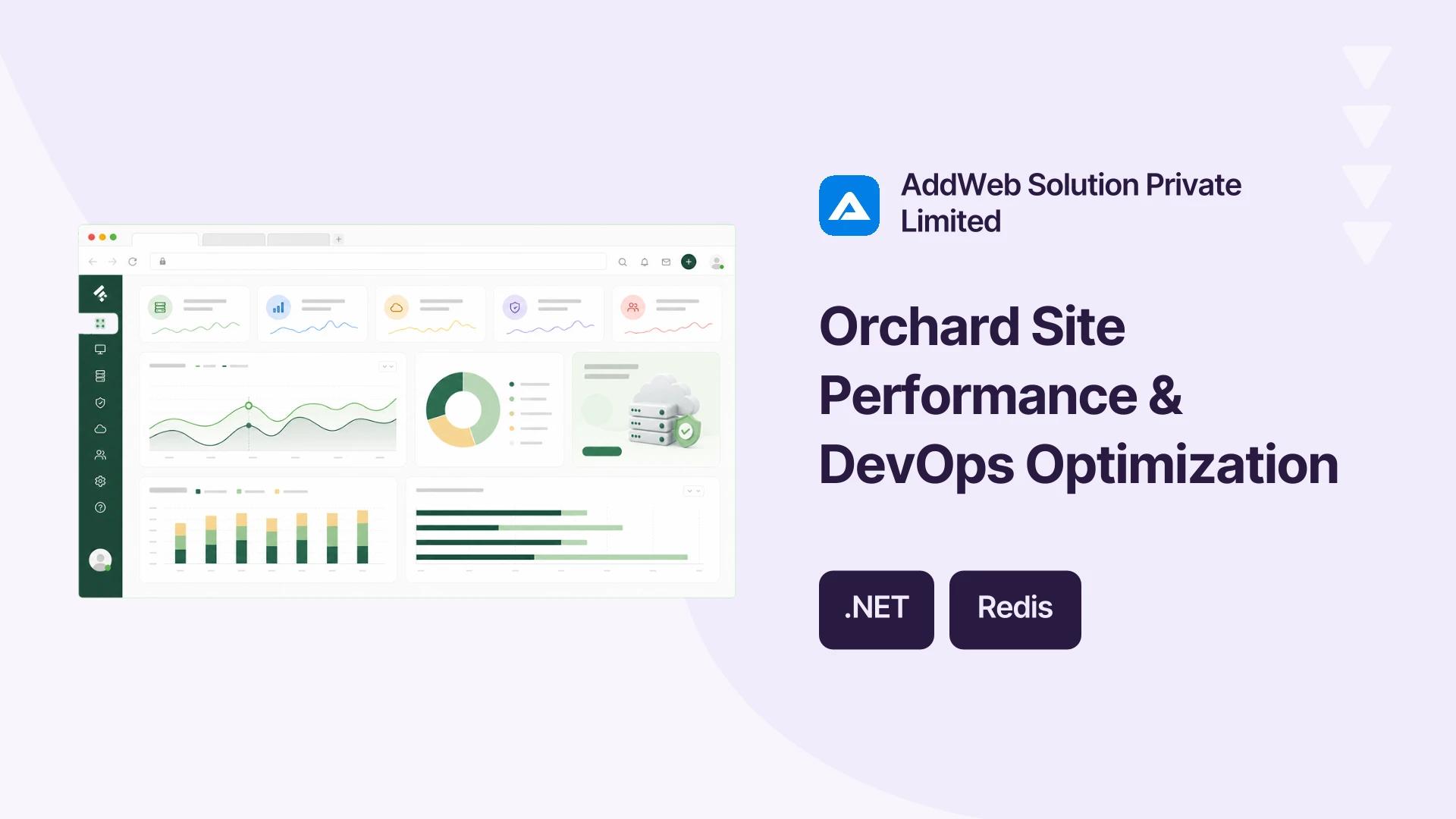 AddWeb Solution Private Limited

Orchard Site Performance & DevOps Optimization

.NET

Redis